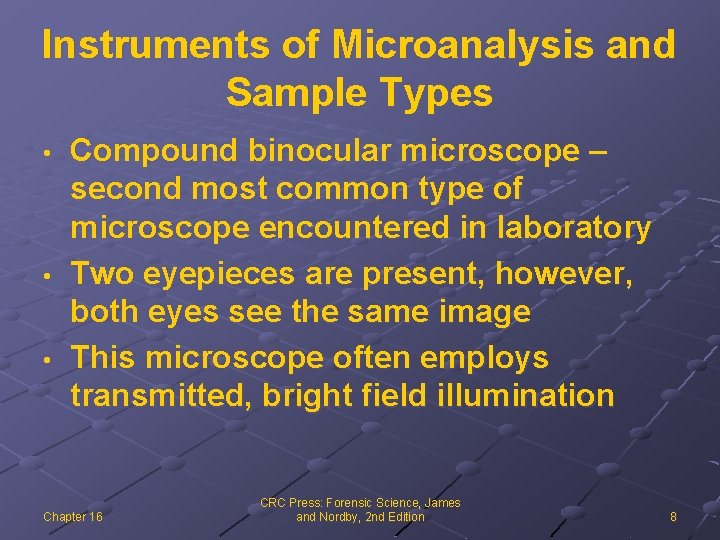 Instruments of Microanalysis and Sample Types

• Compound binocular microscope – second most common type of microscope encountered in laboratory
• Two eyepieces are present, however, both eyes see the same image
• This microscope often employs transmitted, bright field illumination

Chapter 16

CRC Press: Forensic Science, James and Nordby, 2nd Edition

8